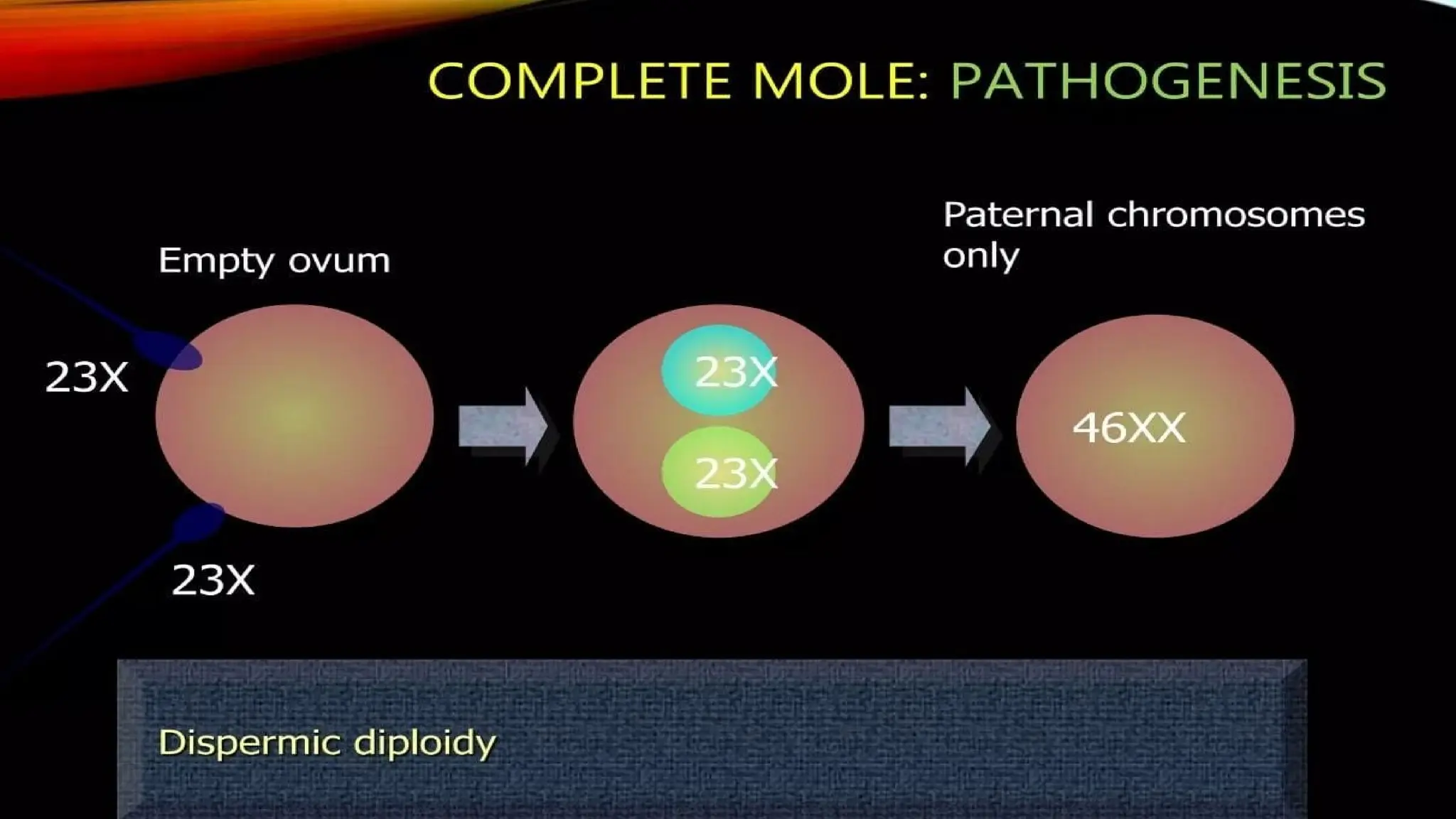 COMPLETE MOLE: PATHOGENESIS

Empty ovum

Paternal chromosomes only

23X

23X

23X

23X

46XX

Dispermic diploidy